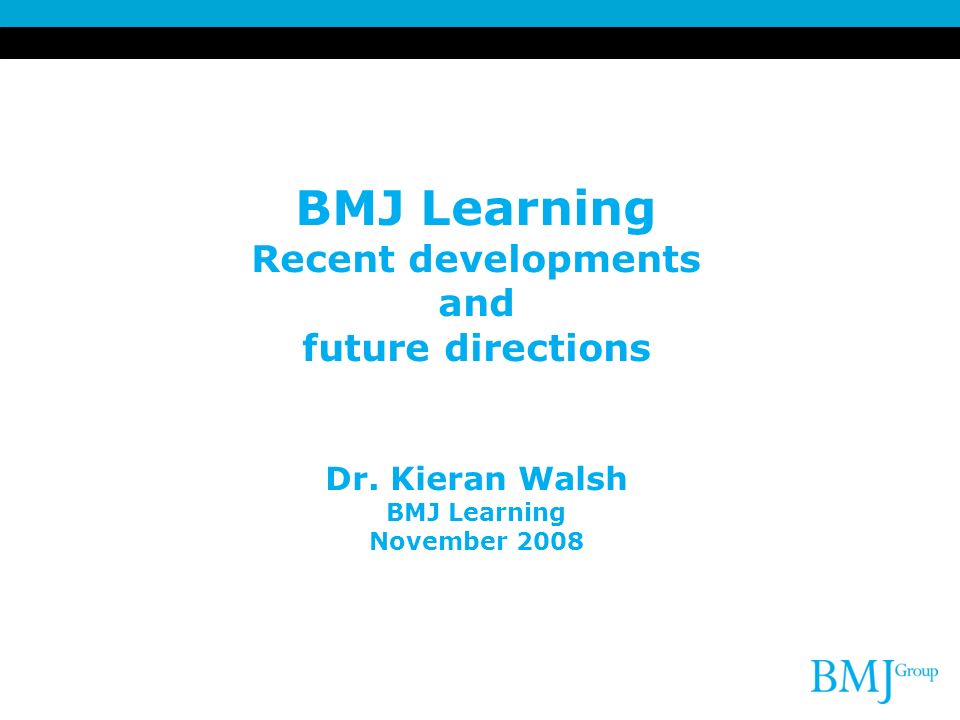 BMJ Learning
Recent developments
and
future directions

Dr. Kieran Walsh
BMJ Learning
November 2008

BMJ Group